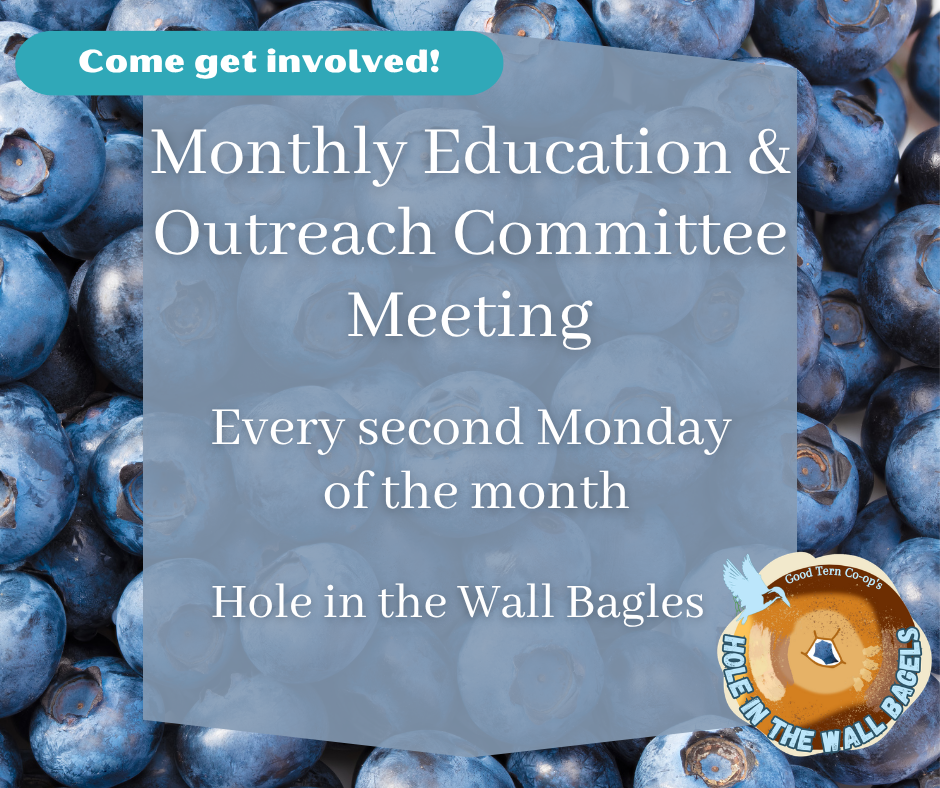 Come get involved!

Monthly Education & Outreach Committee Meeting

Every second Monday of the month

Hole in the Wall Bagles

Good Tern Co-op's
HOLE IN THE WALL BAGELS